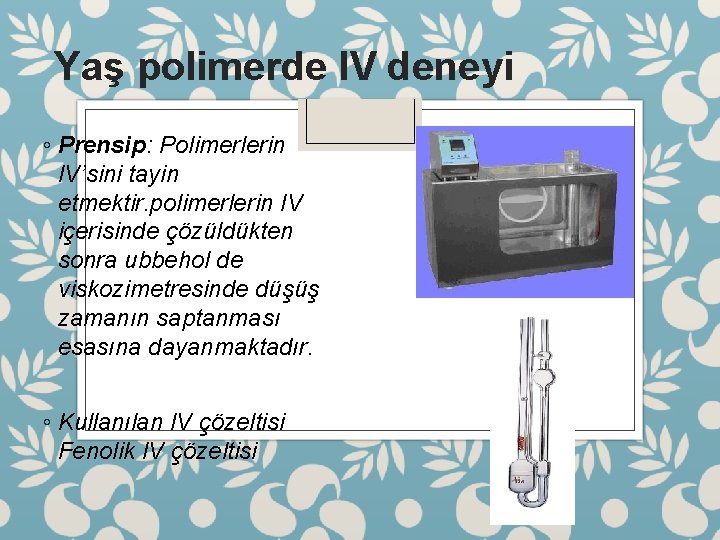 Yaş polimerde IV deneyi

◦ Prensip: Polimerlerin IV'sini tayin etmektir.polimerlerin IV içerisinde çözüldükten sonra ubbehol de viskozimetresinde düşüş zamanın saptanması esasına dayanmaktadır.

◦ Kullanılan IV çözeltisi Fenolik IV çözeltisi